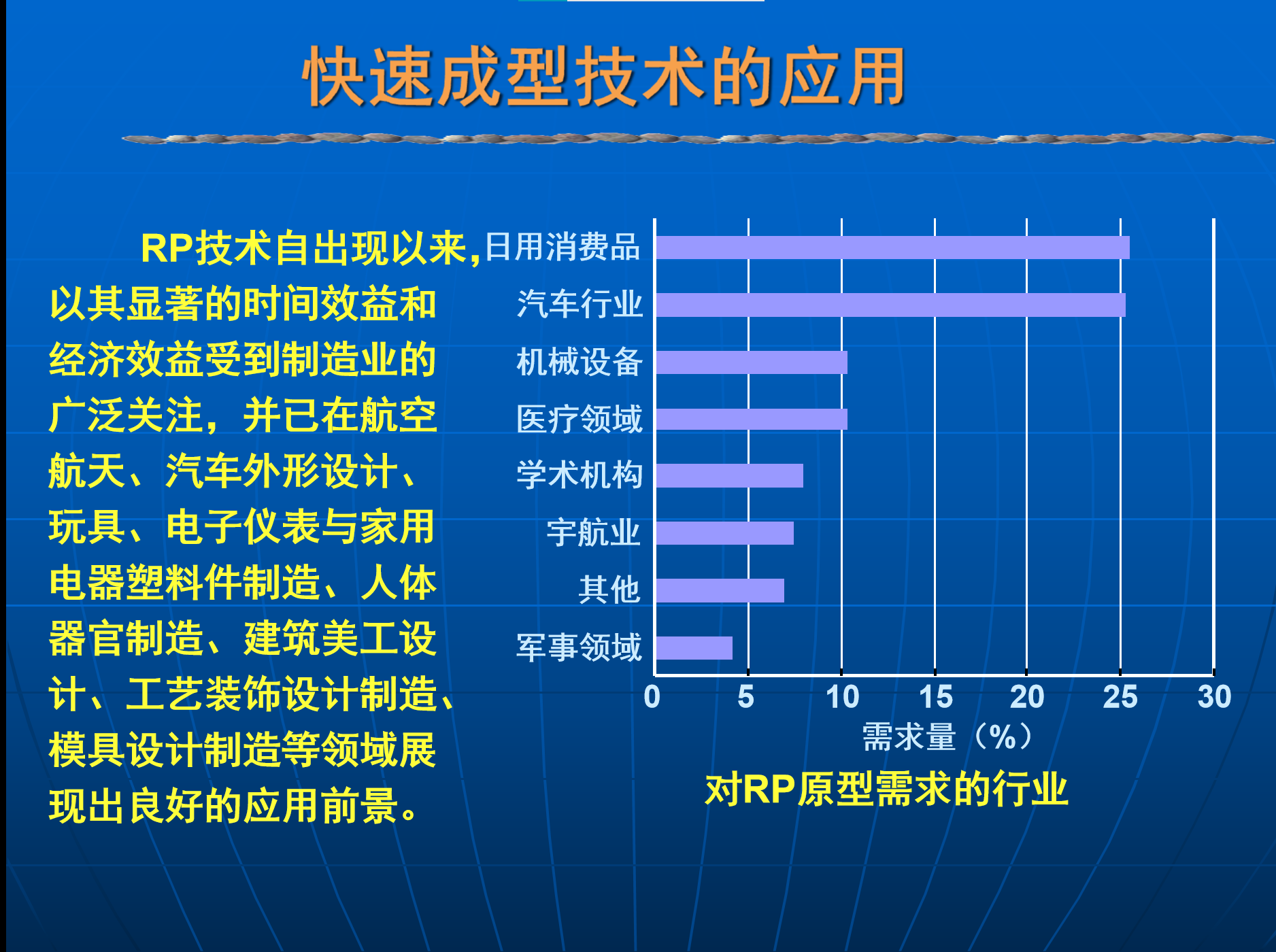 快速成型技术的应用

RP技术自出现以来，以其显著的时间效益和经济效益受到制造业的广泛关注，并已在航空航天、汽车外形设计、玩具、电子仪表与家用电器塑料件制造、人体器官制造、建筑美工设计、工艺装饰设计制造、模具设计制造等领域展现出良好的应用前景。

日用消费品
汽车行业
机械设备
医疗领域
学术机构
宇航业
其他
军事领域

0 5 10 15 20 25 30
需求量（%）

对RP原型需求的行业